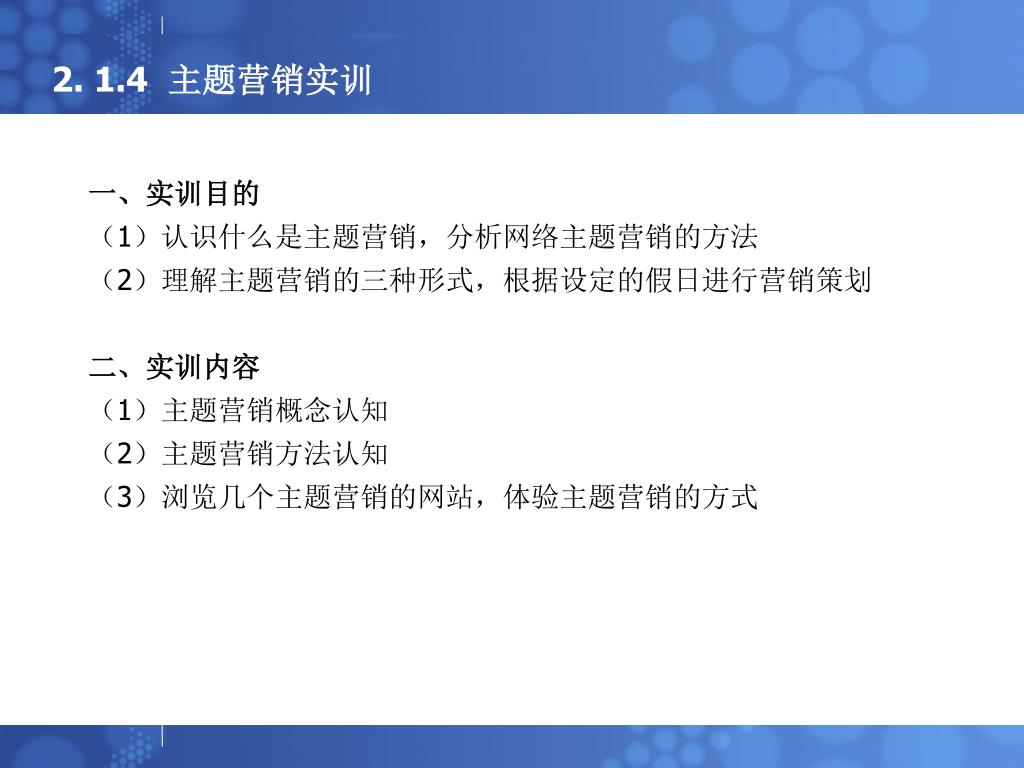 2. 1.4 主题营销实训

一、实训目的
（1）认识什么是主题营销，分析网络主题营销的方法
（2）理解主题营销的三种形式，根据设定的假日进行营销策划

二、实训内容
（1）主题营销概念认知
（2）主题营销方法认知
（3）浏览几个主题营销的网站，体验主题营销的方式